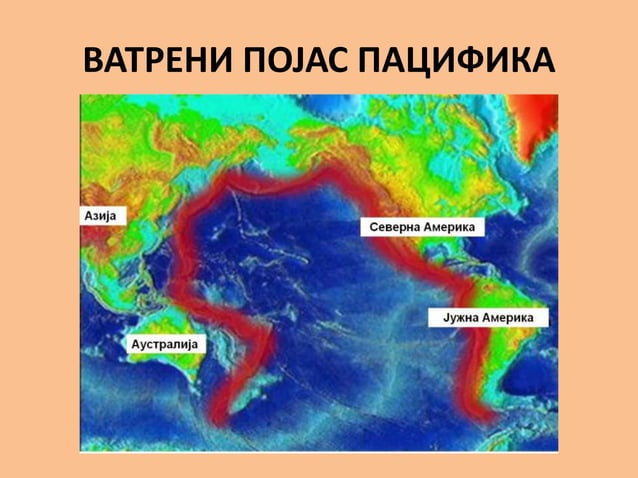 ВАТРЕНИ ПОЈАС ПАЦИФИКА

Азија

Северна Америка

Јужна Америка

Аустралија